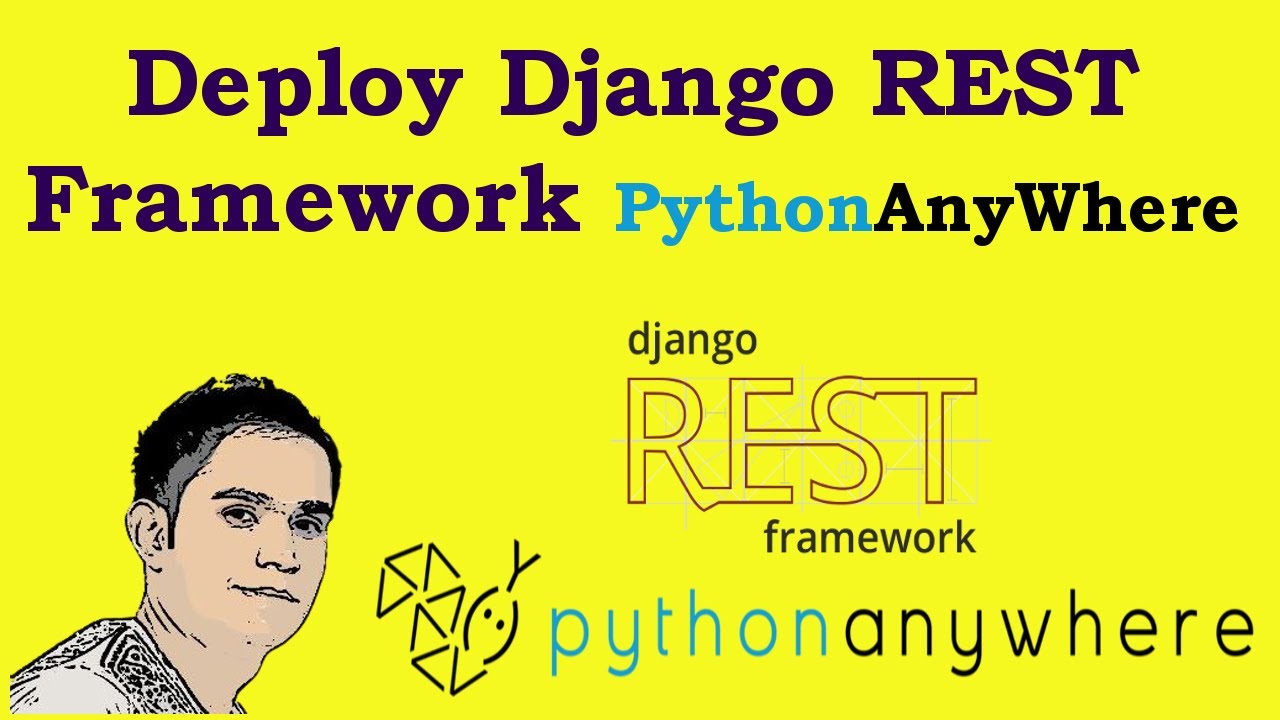 Deploy Django REST Framework PythonAnyWhere

django
REST
framework

pythonanywhere